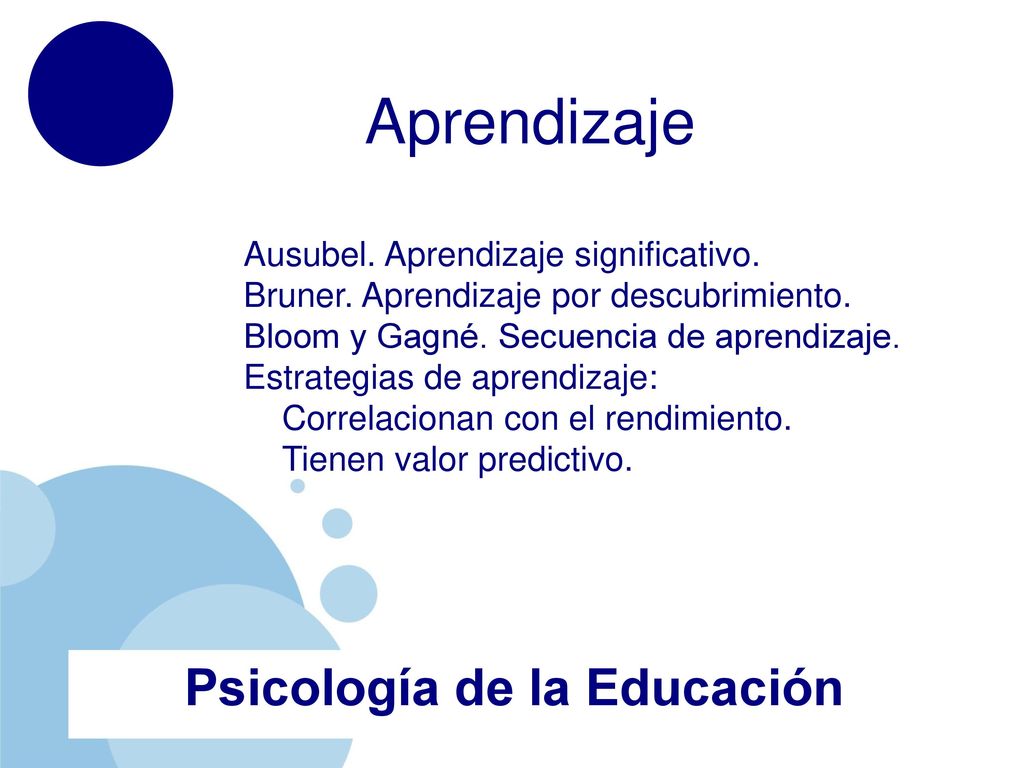 Aprendizaje

Ausubel. Aprendizaje significativo.
Bruner. Aprendizaje por descubrimiento.
Bloom y Gagné. Secuencia de aprendizaje.
Estrategias de aprendizaje:
Correlacionan con el rendimiento.
Tienen valor predictivo.

Psicología de la Educación